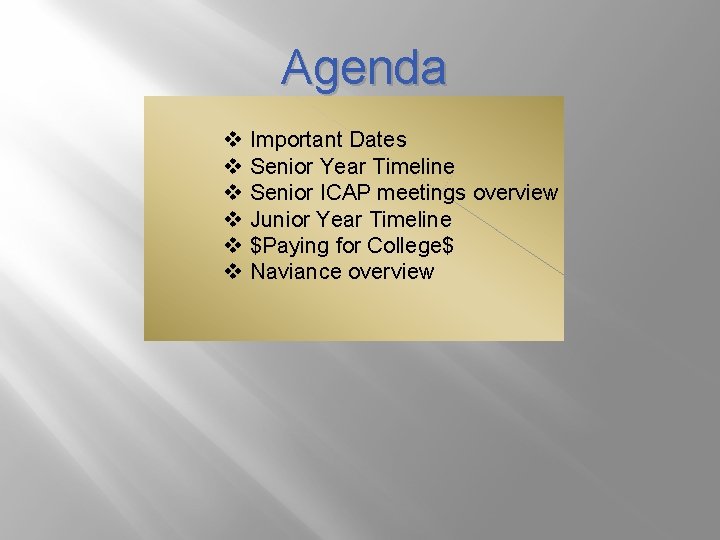 Agenda

❖ Important Dates
❖ Senior Year Timeline
❖ Senior ICAP meetings overview
❖ Junior Year Timeline
❖ \$Paying for College\$
❖ Naviance overview